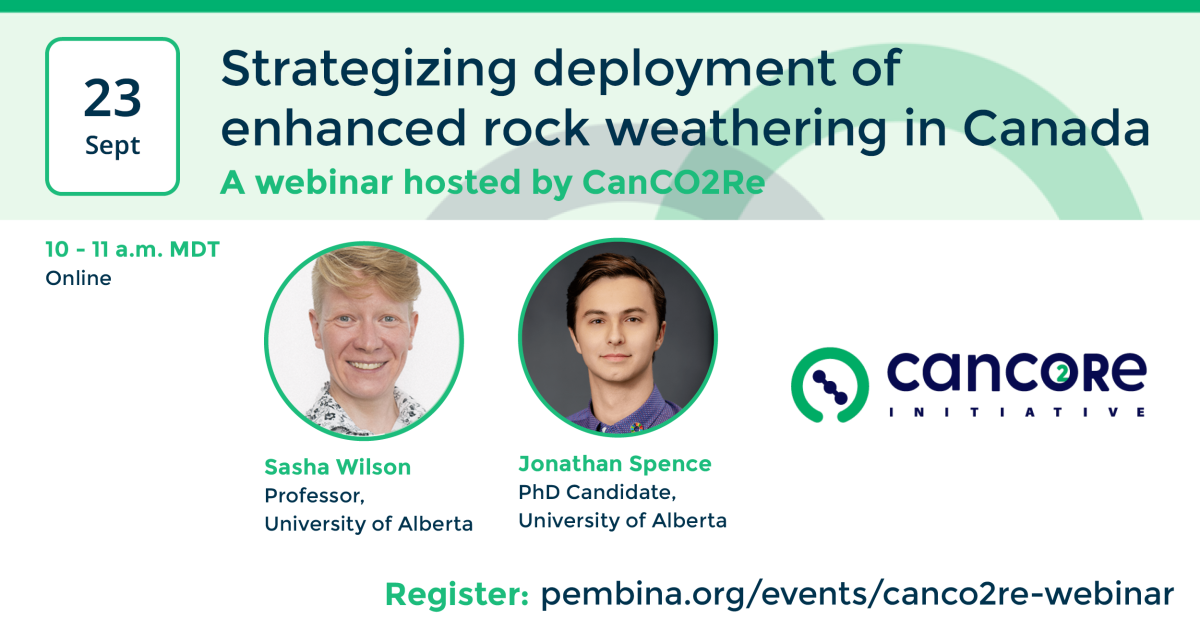 23
Sept

Strategizing deployment of enhanced rock weathering in Canada

A webinar hosted by CanCO2Re

10 - 11 a.m. MDT
Online

Sasha Wilson
Professor,
University of Alberta

Jonathan Spence
PhD Candidate,
University of Alberta

CANCO2RE
INITIATIVE

Register: pembina.org/events/canco2re-webinar